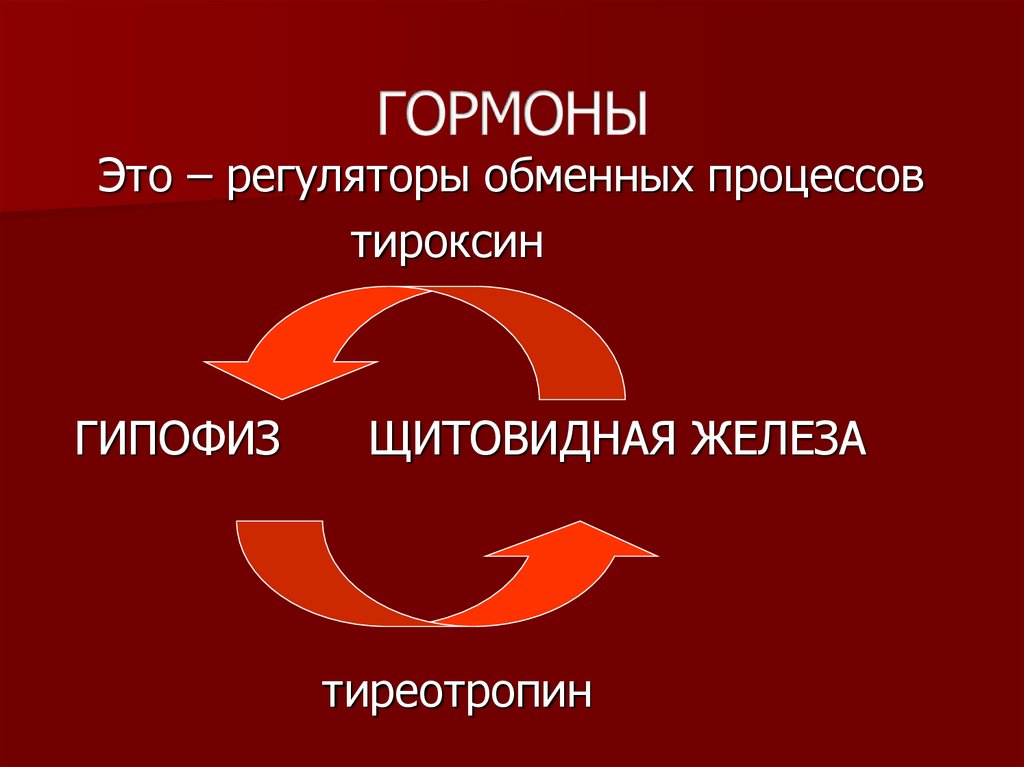 ГОРМОНЫ

Это – регуляторы обменных процессов

тироксин

ГИПОФИЗ ЩИТОВИДНАЯ ЖЕЛЕЗА

тиреотропин